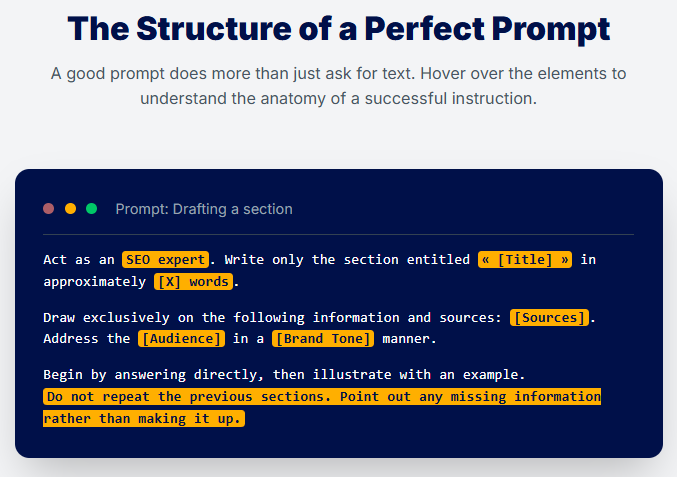 The Structure of a Perfect Prompt

A good prompt does more than just ask for text. Hover over the elements to understand the anatomy of a successful instruction.

Prompt: Drafting a section

Act as an SEO expert. Write only the section entitled « [Title] » in approximately [X] words.

Draw exclusively on the following information and sources: [Sources]. Address the [Audience] in a [Brand Tone] manner.

Begin by answering directly, then illustrate with an example. Do not repeat the previous sections. Point out any missing information rather than making it up.